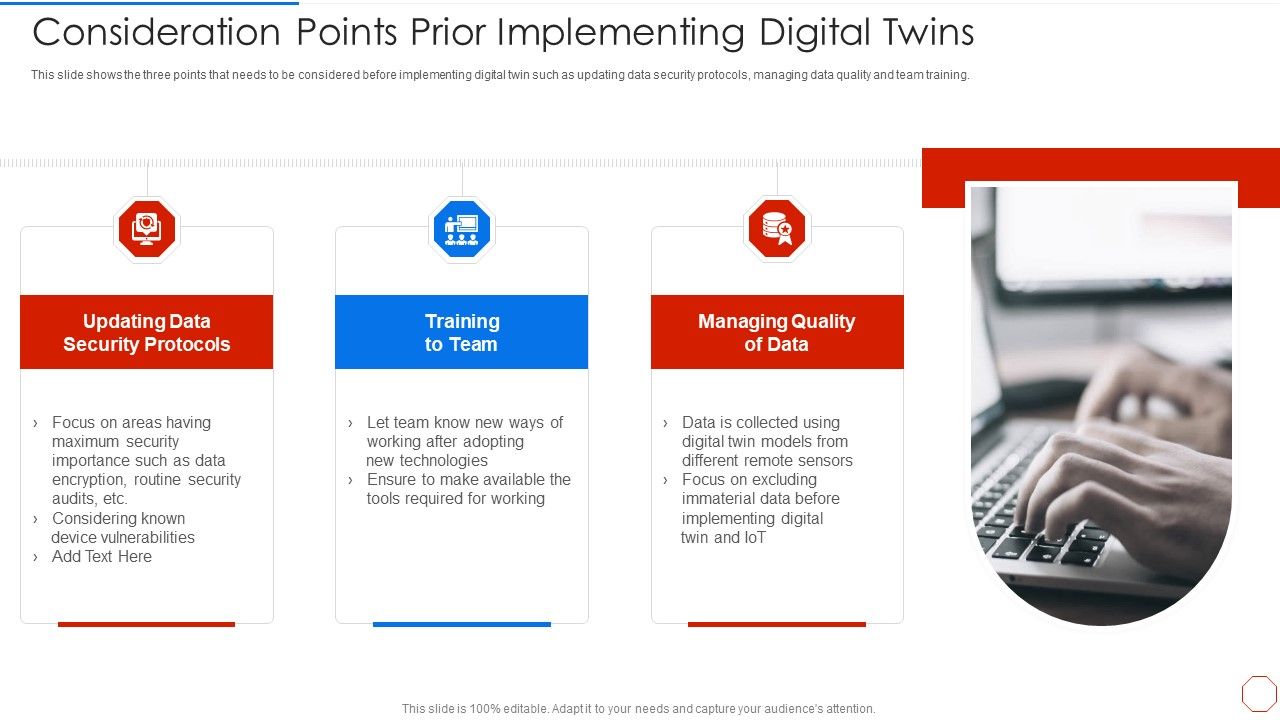 Consideration Points Prior Implementing Digital Twins

This slide shows the three points that needs to be considered before implementing digital twin such as updating data security protocols, managing data quality and team training.

Updating Data Security Protocols

› Focus on areas having maximum security importance such as data encryption, routine security audits, etc.
› Considering known device vulnerabilities
› Add Text Here

Training to Team

› Let team know new ways of working after adopting new technologies
› Ensure to make available the tools required for working

Managing Quality of Data

› Data is collected using digital twin models from different remote sensors
› Focus on excluding immaterial data before implementing digital twin and IoT

This slide is 100% editable. Adapt it to your needs and capture your audience's attention.